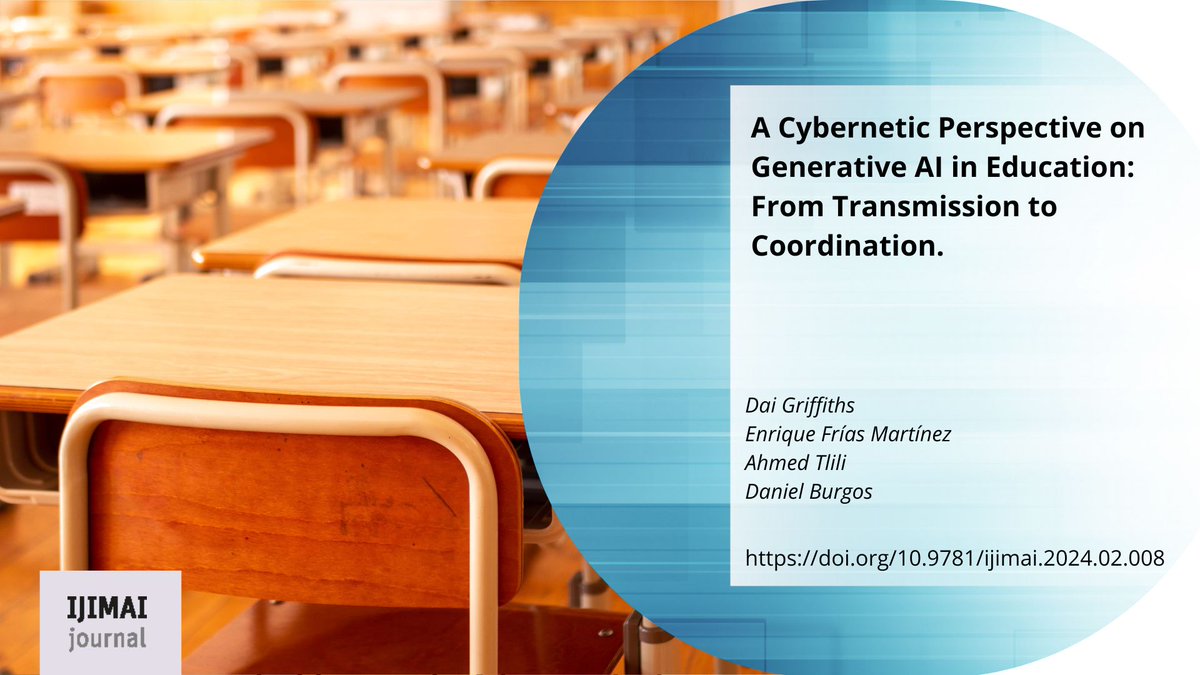 A Cybernetic Perspective on Generative AI in Education: From Transmission to Coordination.

Dai Griffiths
Enrique Frías Martínez
Ahmed Tlili
Daniel Burgos

https://doi.org/10.9781/ijimai.2024.02.008

IJIMAI
journal